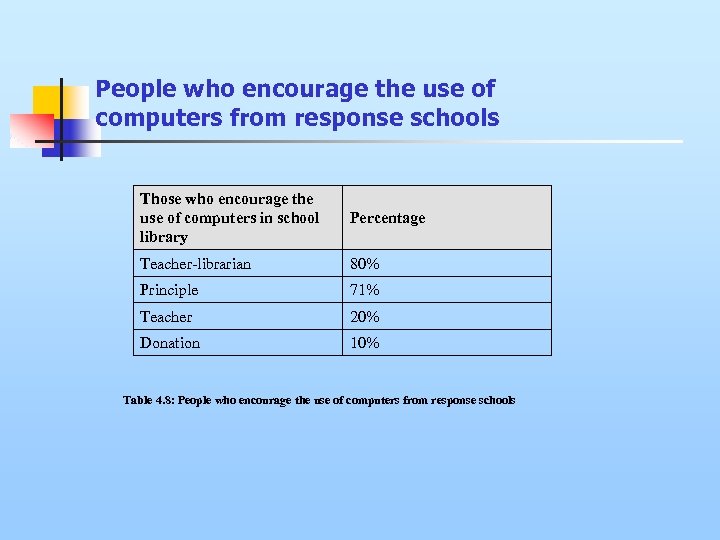 People who encourage the use of computers from response schools

| Those who encourage the use of computers in school library | Percentage |
|---|---|
| Teacher-librarian | 80% |
| Principle | 71% |
| Teacher | 20% |
| Donation | 10% |

Table 4.8: People who encourage the use of computers from response schools